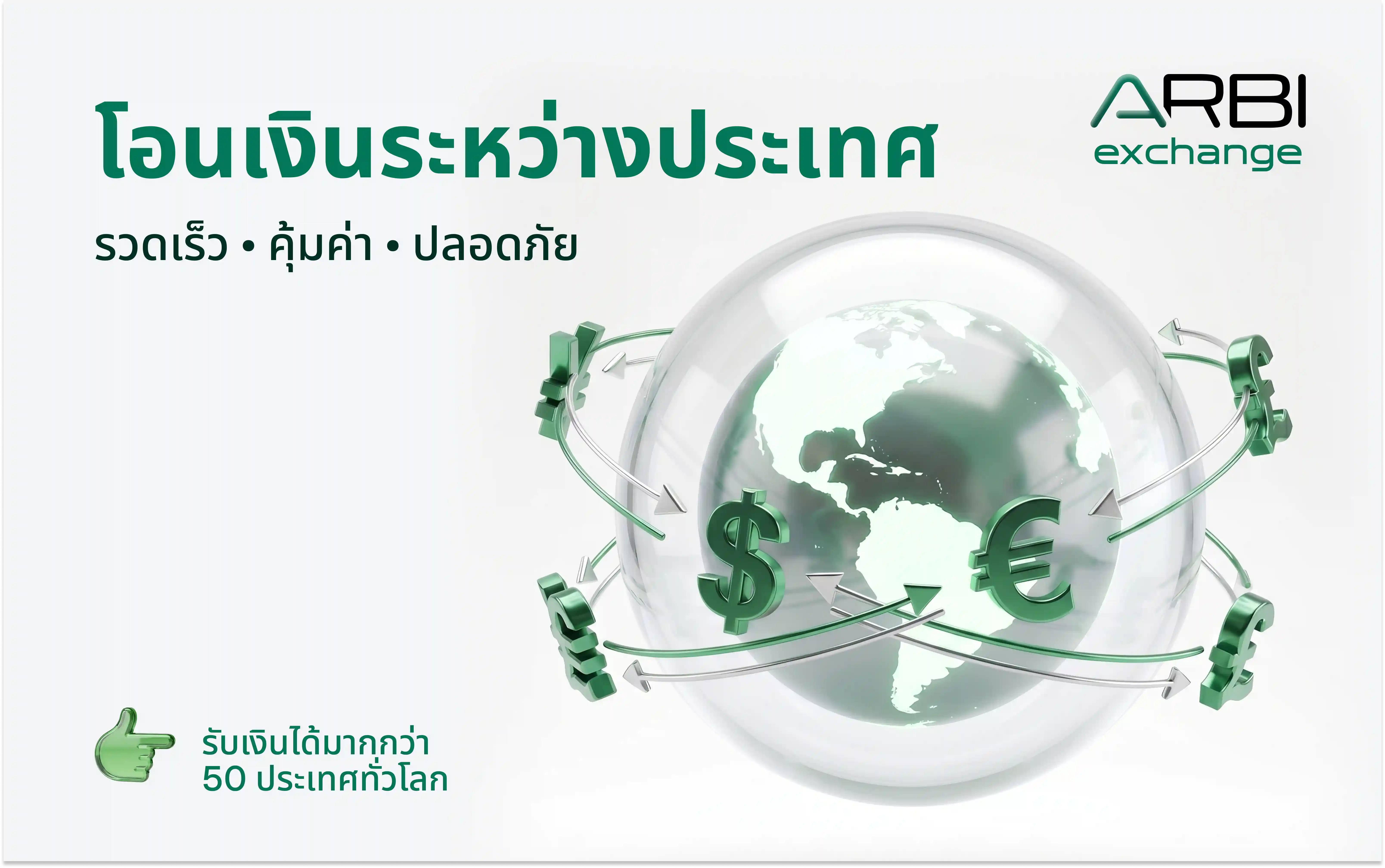 โอนเงินระหว่างประเทศ

ARBI exchange

รวดเร็ว • คุ้มค่า • ปลอดภัย

$ €

รับเงินได้มากกว่า 50 ประเทศทั่วโลก